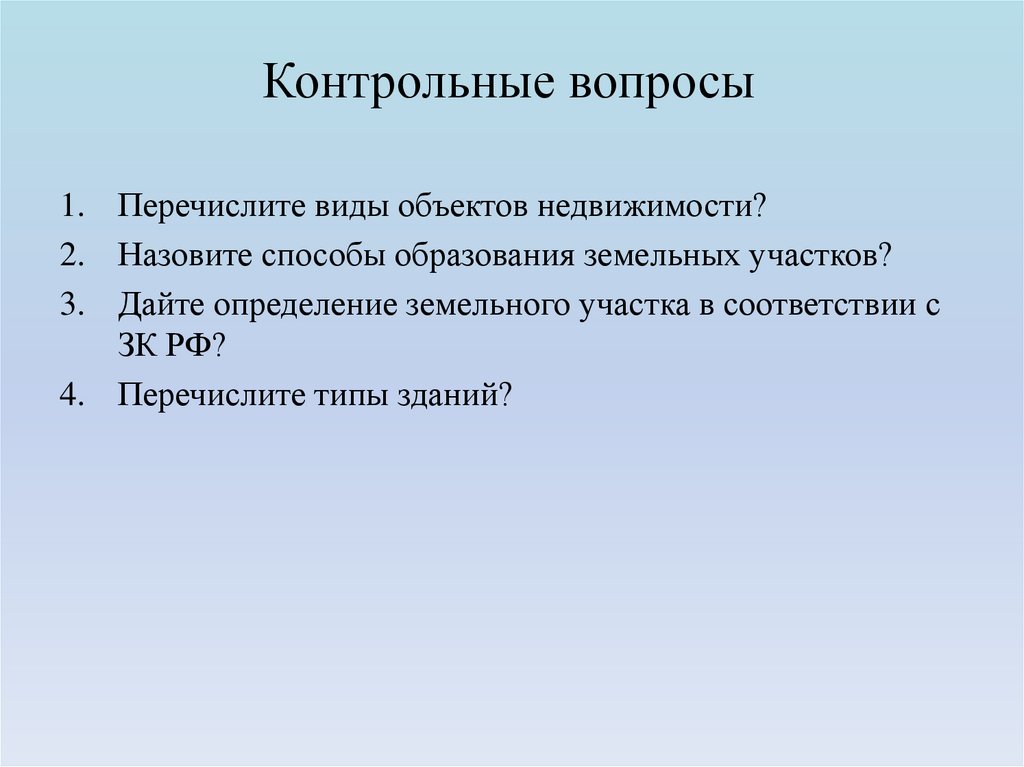 Контрольные вопросы

1. Перечислите виды объектов недвижимости?
2. Назовите способы образования земельных участков?
3. Дайте определение земельного участка в соответствии с ЗК РФ?
4. Перечислите типы зданий?